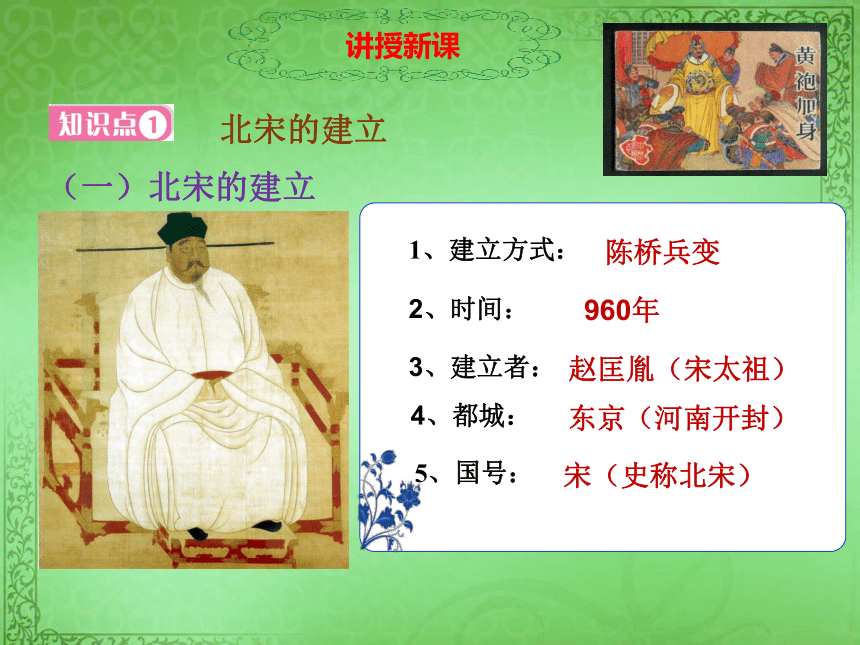 讲授新课

黄袍加身

知识点1 北宋的建立

（一）北宋的建立

1、建立方式： 陈桥兵变

2、时间： 960年

3、建立者： 赵匡胤（宋太祖）

4、都城： 东京（河南开封）

5、国号： 宋（史称北宋）